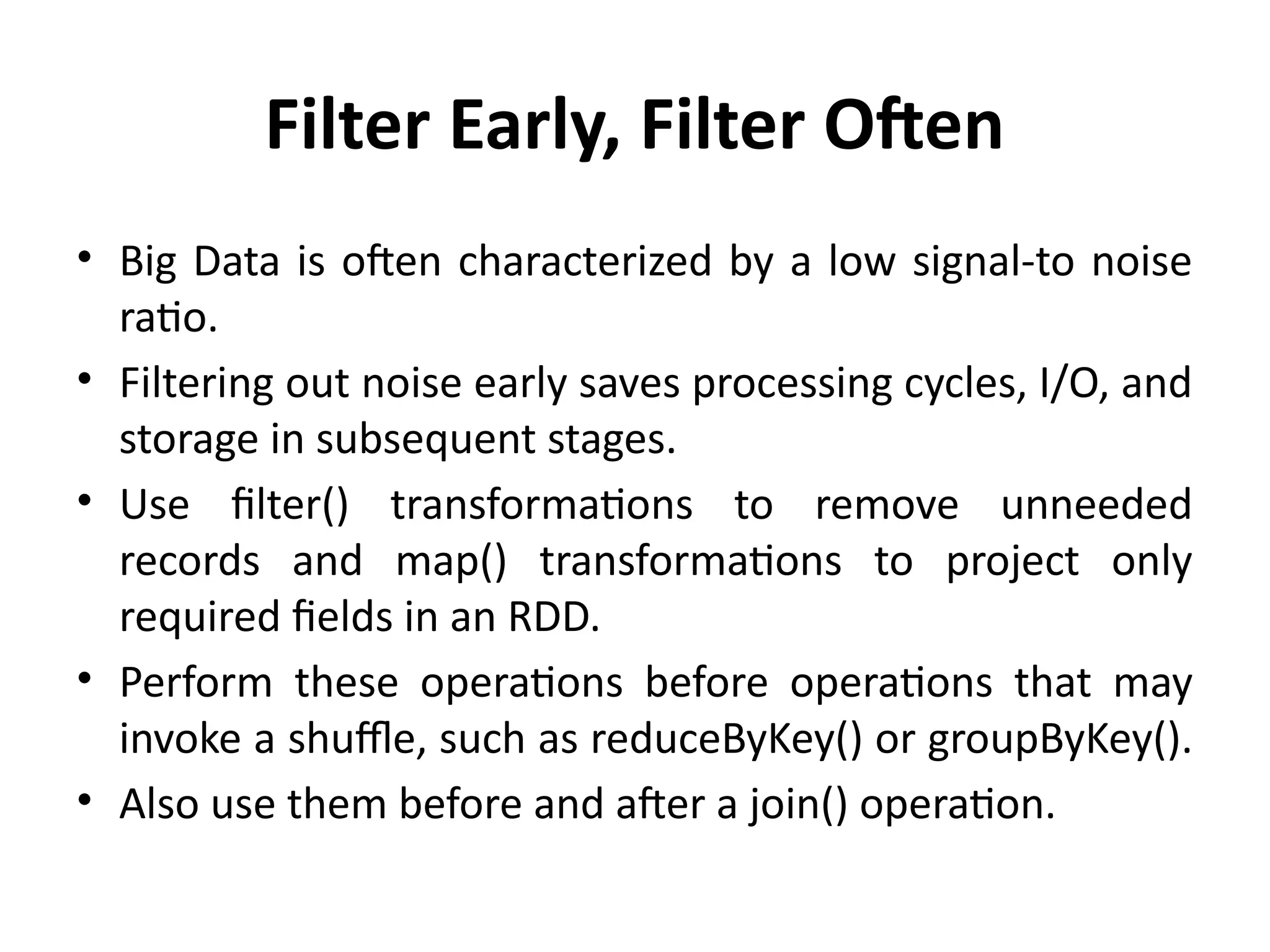 Filter Early, Filter Often

• Big Data is often characterized by a low signal-to noise ratio.
• Filtering out noise early saves processing cycles, I/O, and storage in subsequent stages.
• Use filter() transformations to remove unneeded records and map() transformations to project only required fields in an RDD.
• Perform these operations before operations that may invoke a shuffle, such as reduceByKey() or groupByKey().
• Also use them before and after a join() operation.